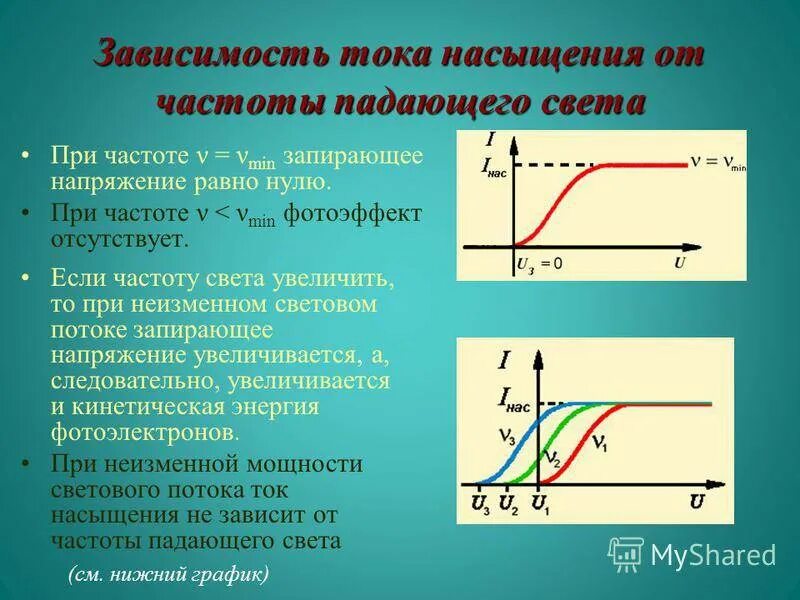 Зависимость тока насыщения от частоты падающего света

• При частоте $\nu = \nu_{min}$ запирающее напряжение равно нулю.

• При частоте $\nu < \nu_{min}$ фотоэффект отсутствует.

• Если частоту света увеличить, то при неизменном световом потоке запирающее напряжение увеличивается, а, следовательно, увеличивается и кинетическая энергия фотоэлектронов.

• При неизменной мощности светового потока ток насыщения не зависит от частоты падающего света

(см. нижний график)

$I$
$I_{нас}$
$\nu = \nu_{min}$
$U_з = 0$
$U$

$I$
$I_{нас}$
$\nu_3$
$\nu_2$
$\nu_1$
$U_3$ $U_2$ $U_1$
$U$

MyShared